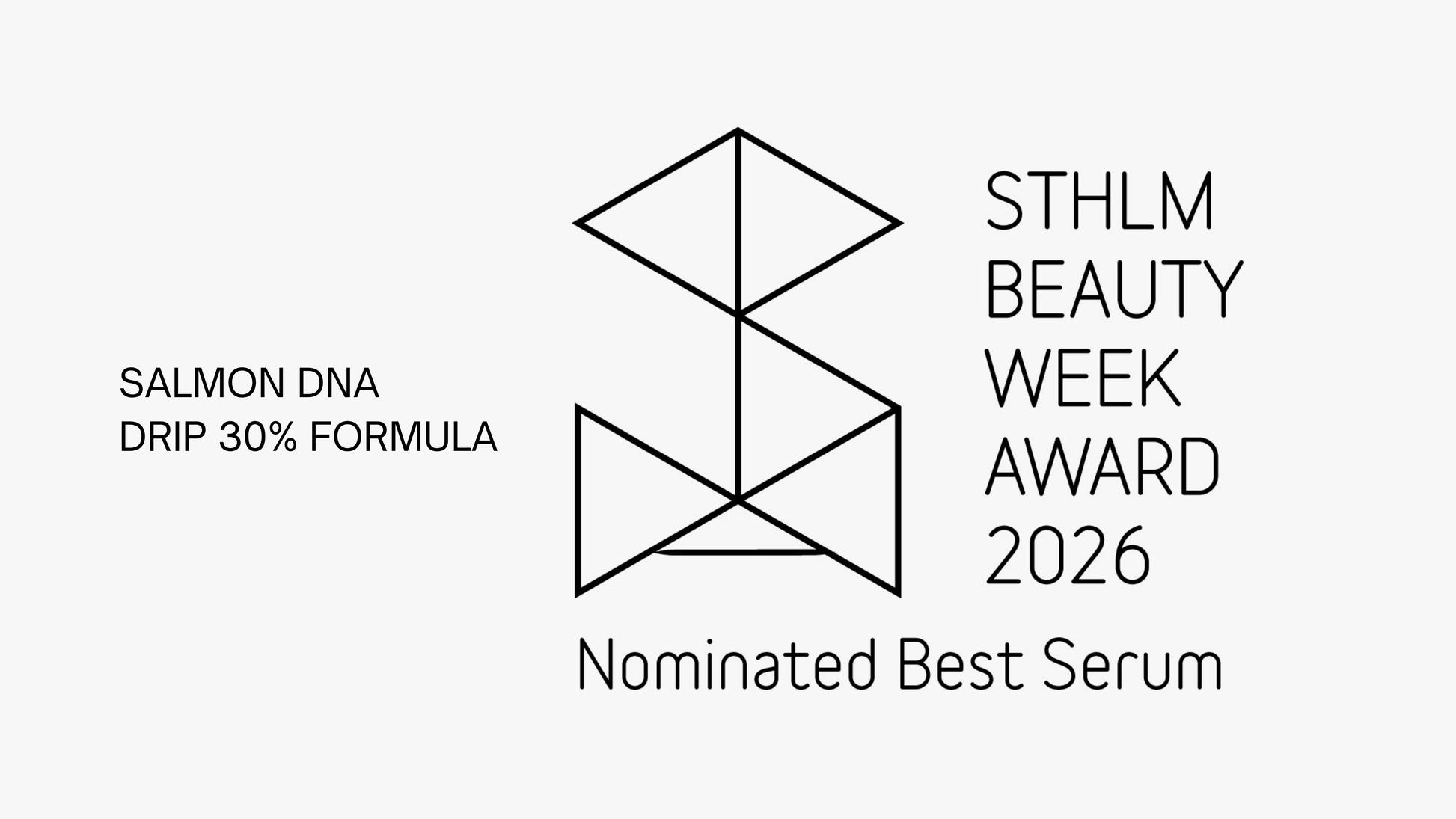 SALMON DNA
DRIP 30% FORMULA

STHLM
BEAUTY
WEEK
AWARD
2026

Nominated Best Serum